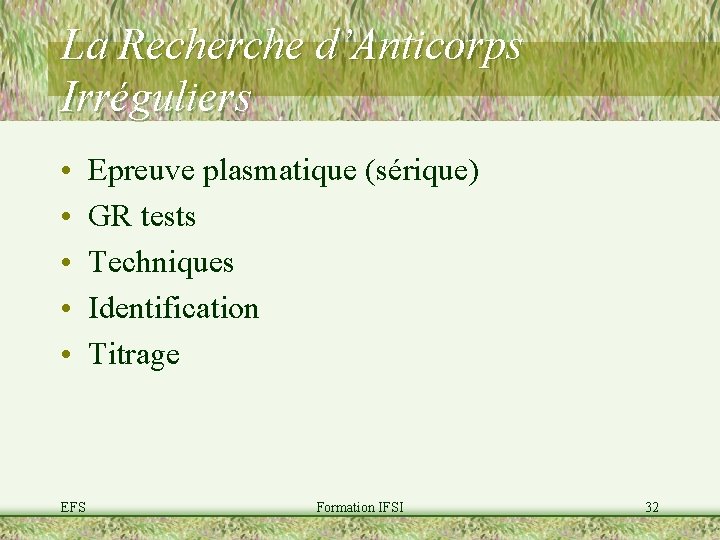 La Recherche d'Anticorps Irréguliers

• Epreuve plasmatique (sérique)
• GR tests
• Techniques
• Identification
• Titrage

EFS

Formation IFSI

32